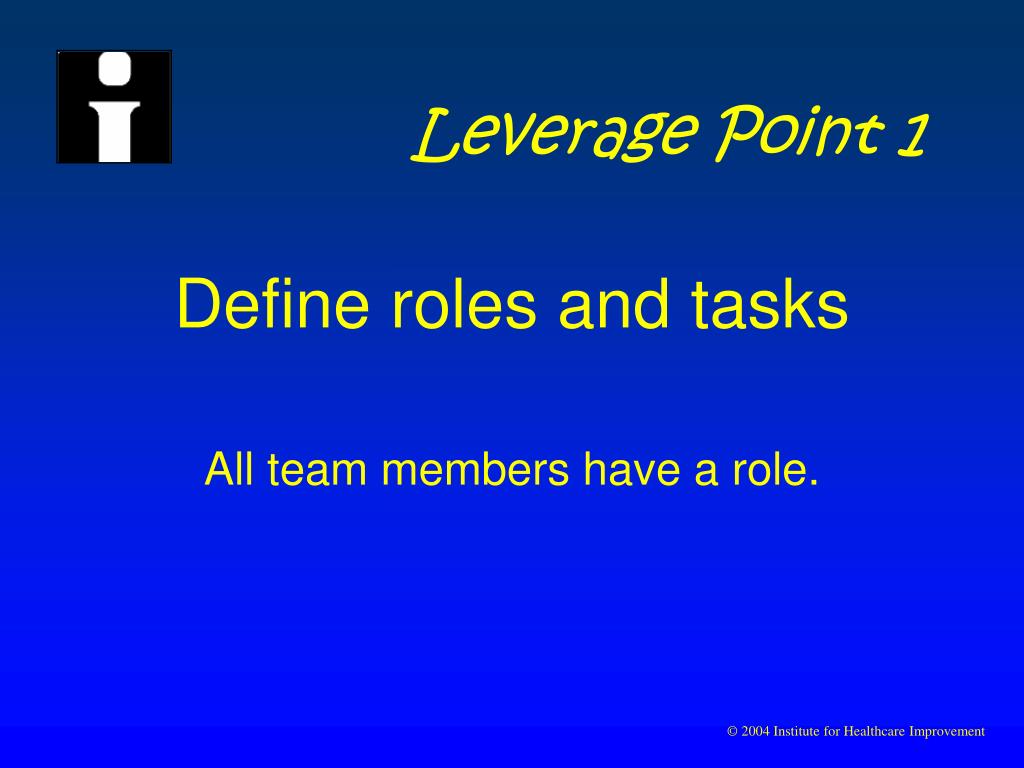 Leverage Point 1

Define roles and tasks

All team members have a role.

© 2004 Institute for Healthcare Improvement